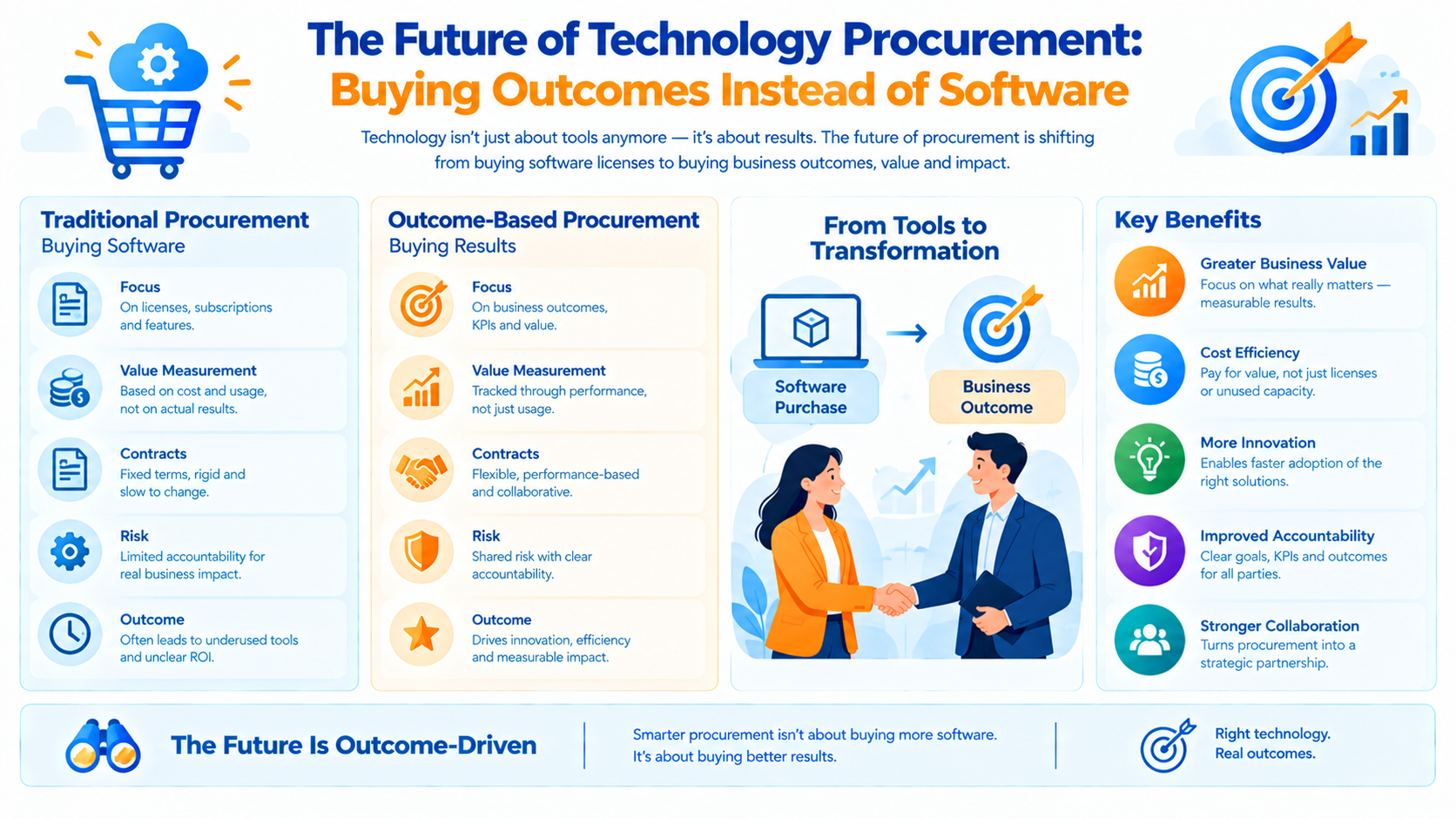 The Future of Technology Procurement:
Buying Outcomes Instead of Software

Technology isn't just about tools anymore — it's about results. The future of procurement is shifting from buying software licenses to buying business outcomes, value and impact.

Traditional Procurement
Buying Software

Focus
On licenses, subscriptions and features.

Value Measurement
Based on cost and usage, not on actual results.

Contracts
Fixed terms, rigid and slow to change.

Risk
Limited accountability for real business impact.

Outcome
Often leads to underused tools and unclear ROI.

Outcome-Based Procurement
Buying Results

Focus
On business outcomes, KPIs and value.

Value Measurement
Tracked through performance, not just usage.

Contracts
Flexible, performance-based and collaborative.

Risk
Shared risk with clear accountability.

Outcome
Drives innovation, efficiency and measurable impact.

From Tools to Transformation

Software Purchase

Business Outcome

Key Benefits

Greater Business Value
Focus on what really matters — measurable results.

Cost Efficiency
Pay for value, not just licenses or unused capacity.

More Innovation
Enables faster adoption of the right solutions.

Improved Accountability
Clear goals, KPIs and outcomes for all parties.

Stronger Collaboration
Turns procurement into a strategic partnership.

The Future Is Outcome-Driven

Smarter procurement isn't about buying more software. It's about buying better results.

Right technology. Real outcomes.